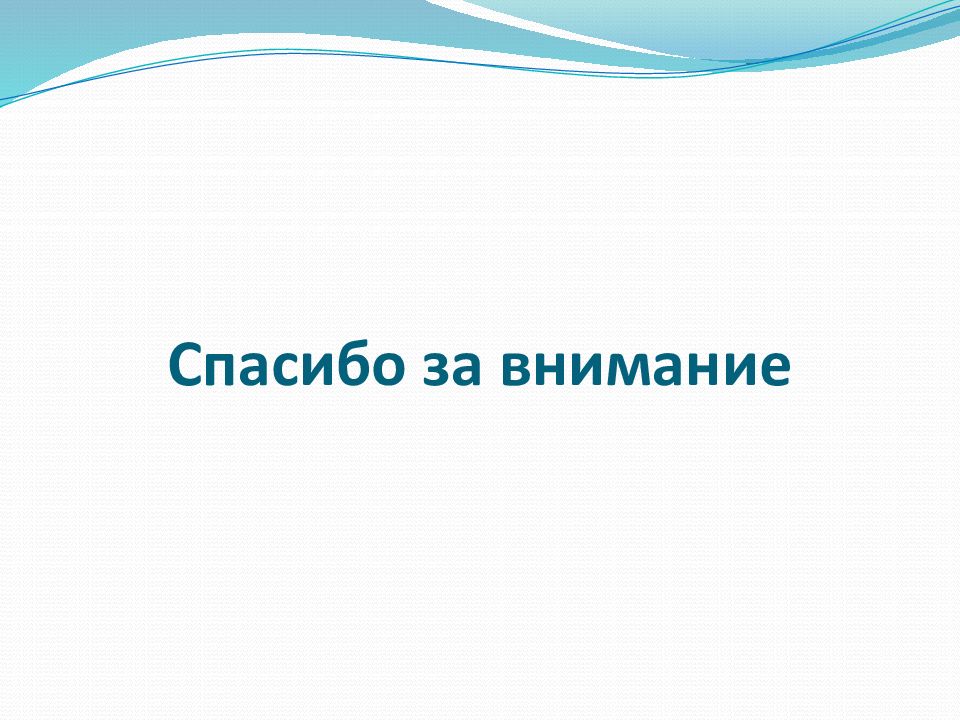 Спасибо за внимание